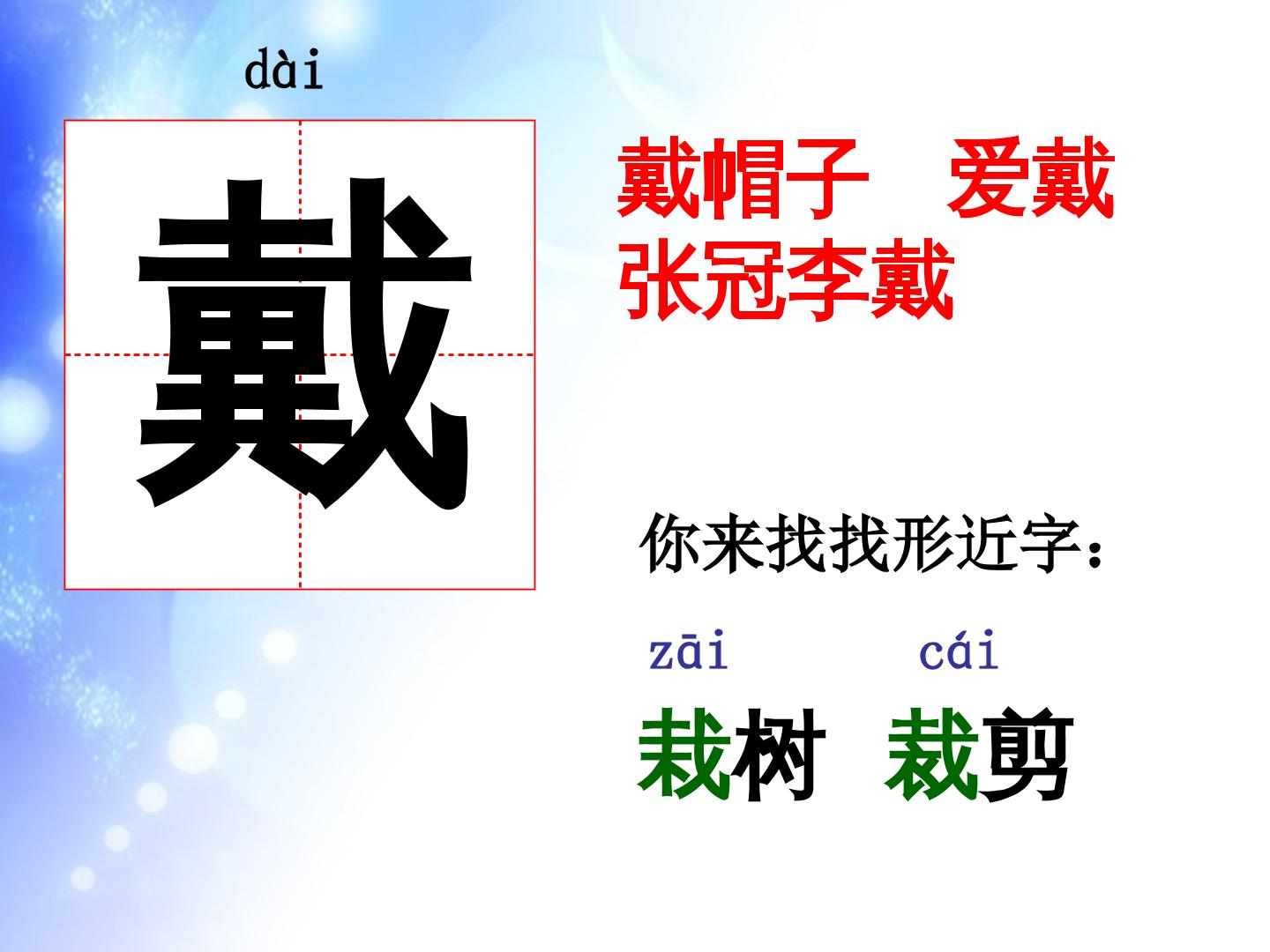 dài

戴

戴帽子　爱戴
张冠李戴

你来找找形近字：

zāi　　cái
栽树　裁剪